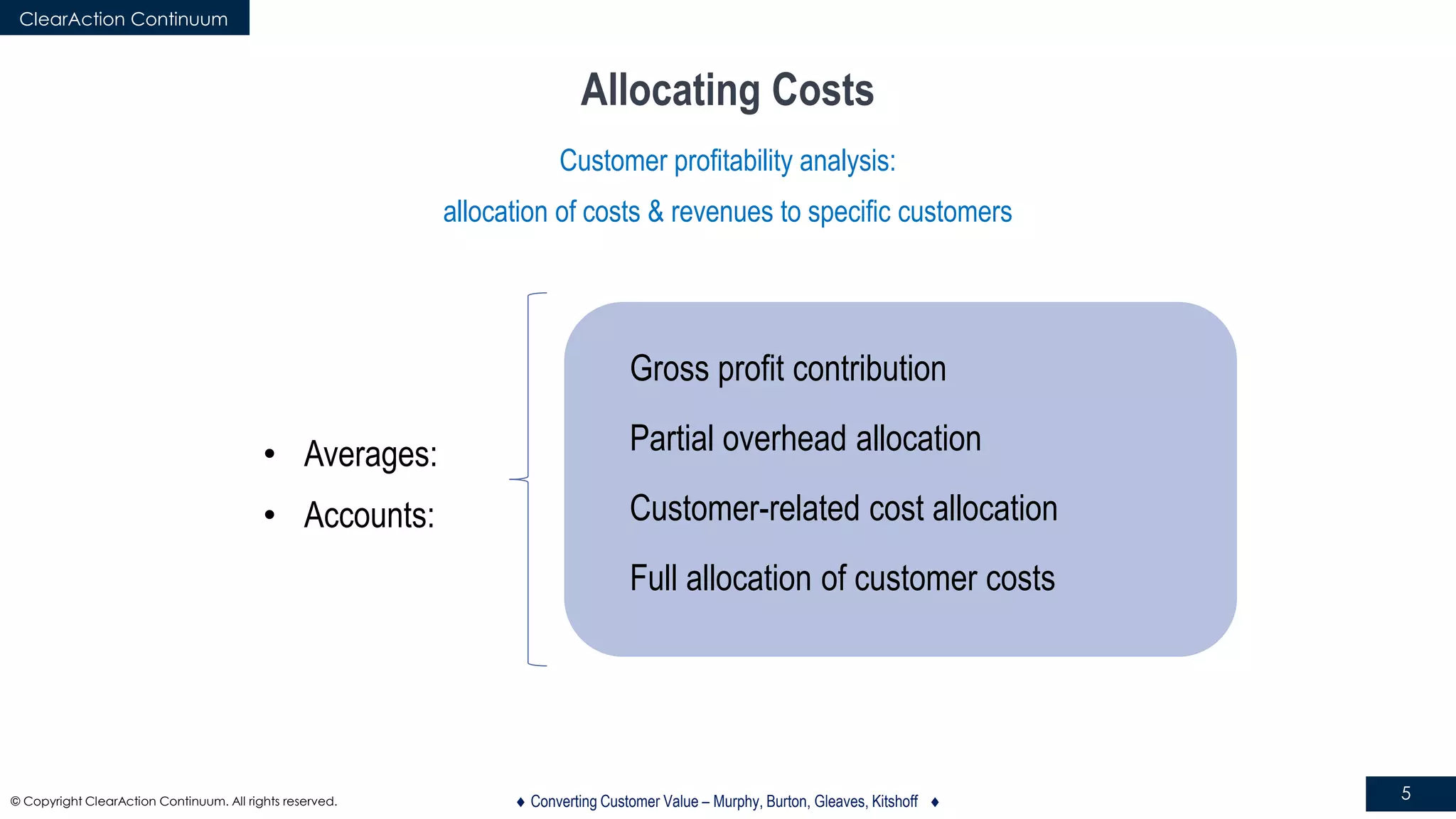 ClearAction Continuum

Allocating Costs

Customer profitability analysis:

allocation of costs & revenues to specific customers

• Averages:
• Accounts:

Gross profit contribution

Partial overhead allocation

Customer-related cost allocation

Full allocation of customer costs

© Copyright ClearAction Continuum. All rights reserved.

♦ Converting Customer Value – Murphy, Burton, Gleaves, Kitshoff ♦

5